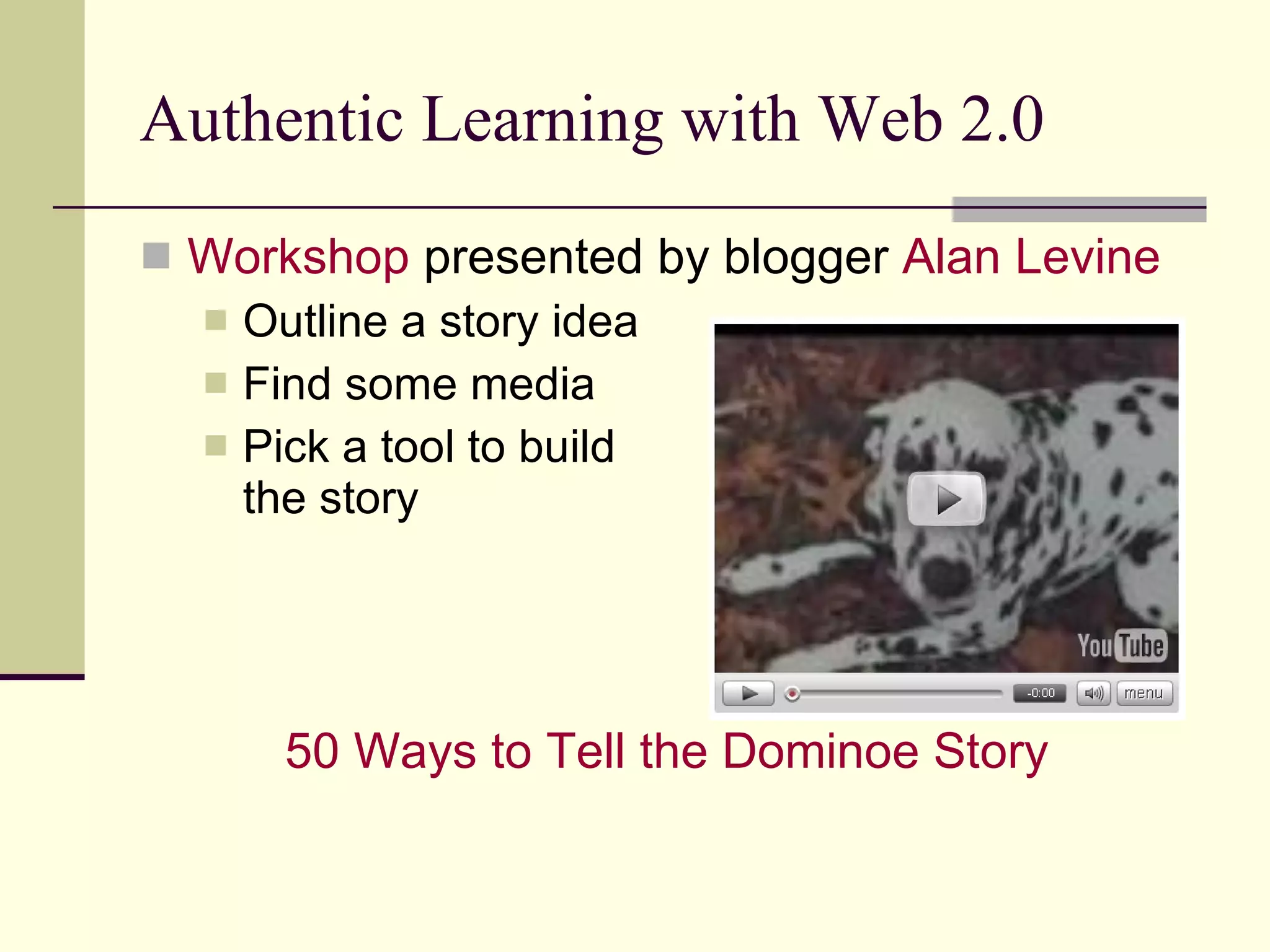 Authentic Learning with Web 2.0

Workshop presented by blogger Alan Levine

Outline a story idea

Find some media

Pick a tool to build the story

YouTube

-0:00 menu

50 Ways to Tell the Dominoe Story